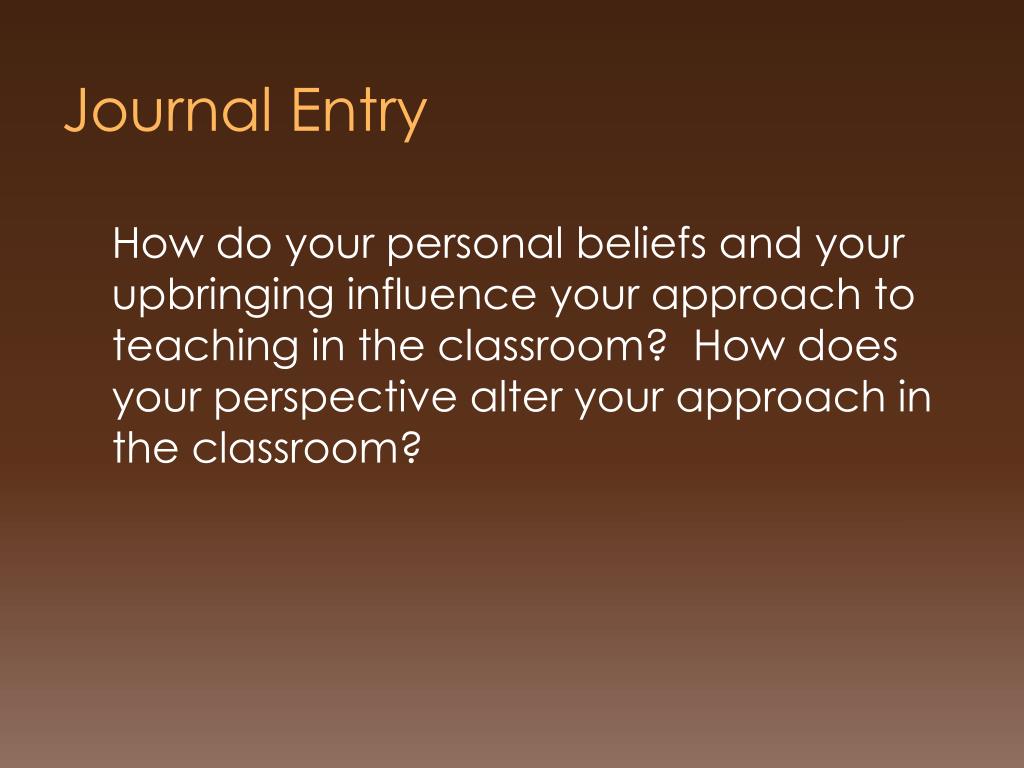 Journal Entry

How do your personal beliefs and your upbringing influence your approach to teaching in the classroom?  How does your perspective alter your approach in the classroom?